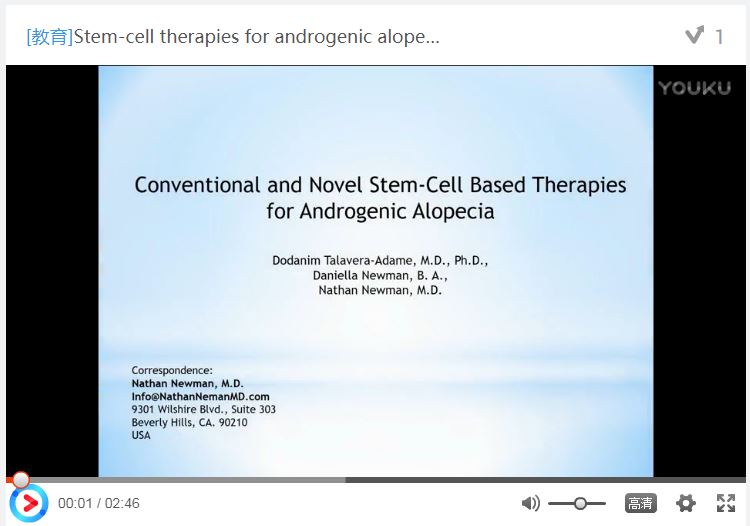 [教育]Stem-cell therapies for androgenic alope...

1

YOUKU

Conventional and Novel Stem-Cell Based Therapies for Androgenic Alopecia

Dodanim Talavera-Adame, M.D., Ph.D.,
Daniella Newman, B. A.,
Nathan Newman, M.D.

Correspondence:
Nathan Newman, M.D.
Info@NathanNemanMD.com
9301 Wilshire Blvd., Suite 303
Beverly Hills, CA. 90210
USA

00:01 / 02:46

高清